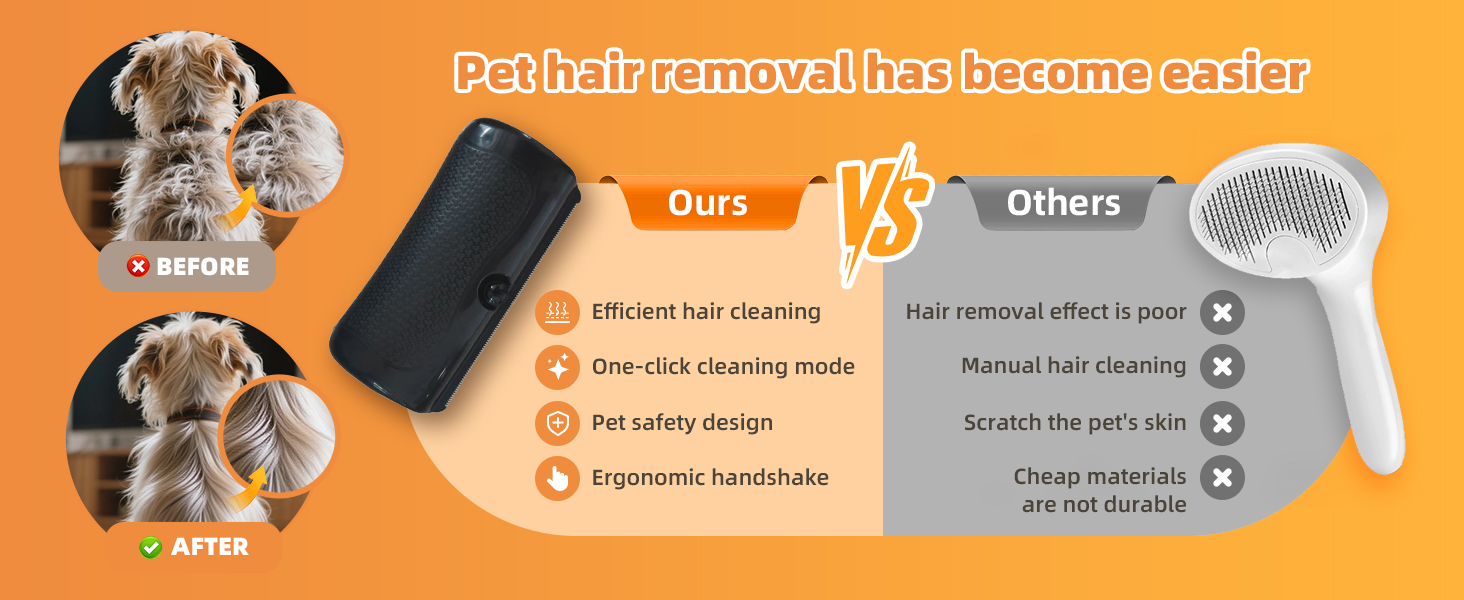 Pet hair removal has become easier

BEFORE

AFTER

Ours

VS

Others

Efficient hair cleaning

One-click cleaning mode

Pet safety design

Ergonomic handshake

Hair removal effect is poor

Manual hair cleaning

Scratch the pet's skin

Cheap materials are not durable